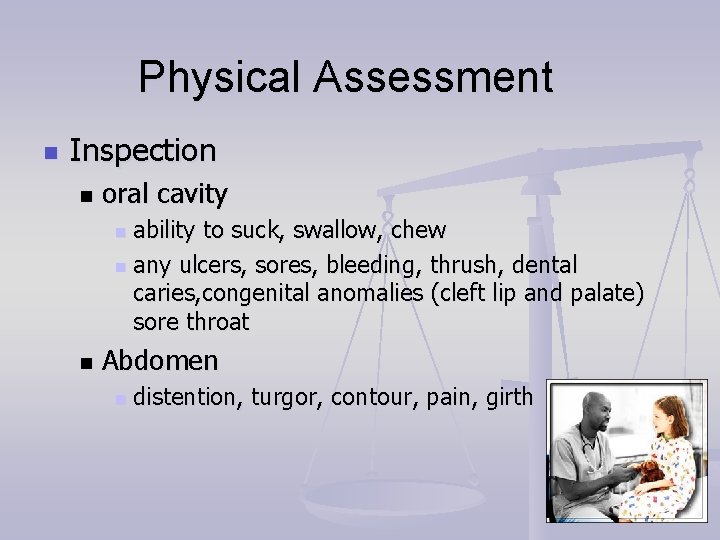 Physical Assessment

Inspection

oral cavity

ability to suck, swallow, chew

any ulcers, sores, bleeding, thrush, dental caries,congenital anomalies (cleft lip and palate) sore throat

Abdomen

distention, turgor, contour, pain, girth